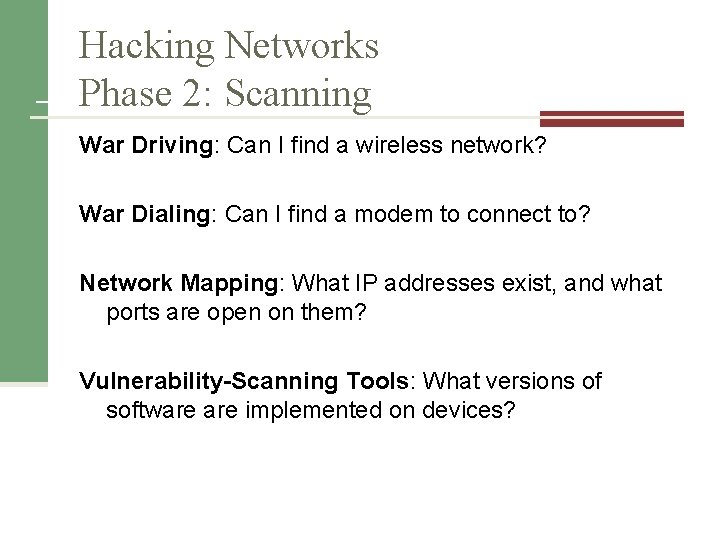 Hacking Networks
Phase 2: Scanning

War Driving: Can I find a wireless network?

War Dialing: Can I find a modem to connect to?

Network Mapping: What IP addresses exist, and what ports are open on them?

Vulnerability-Scanning Tools: What versions of software are implemented on devices?